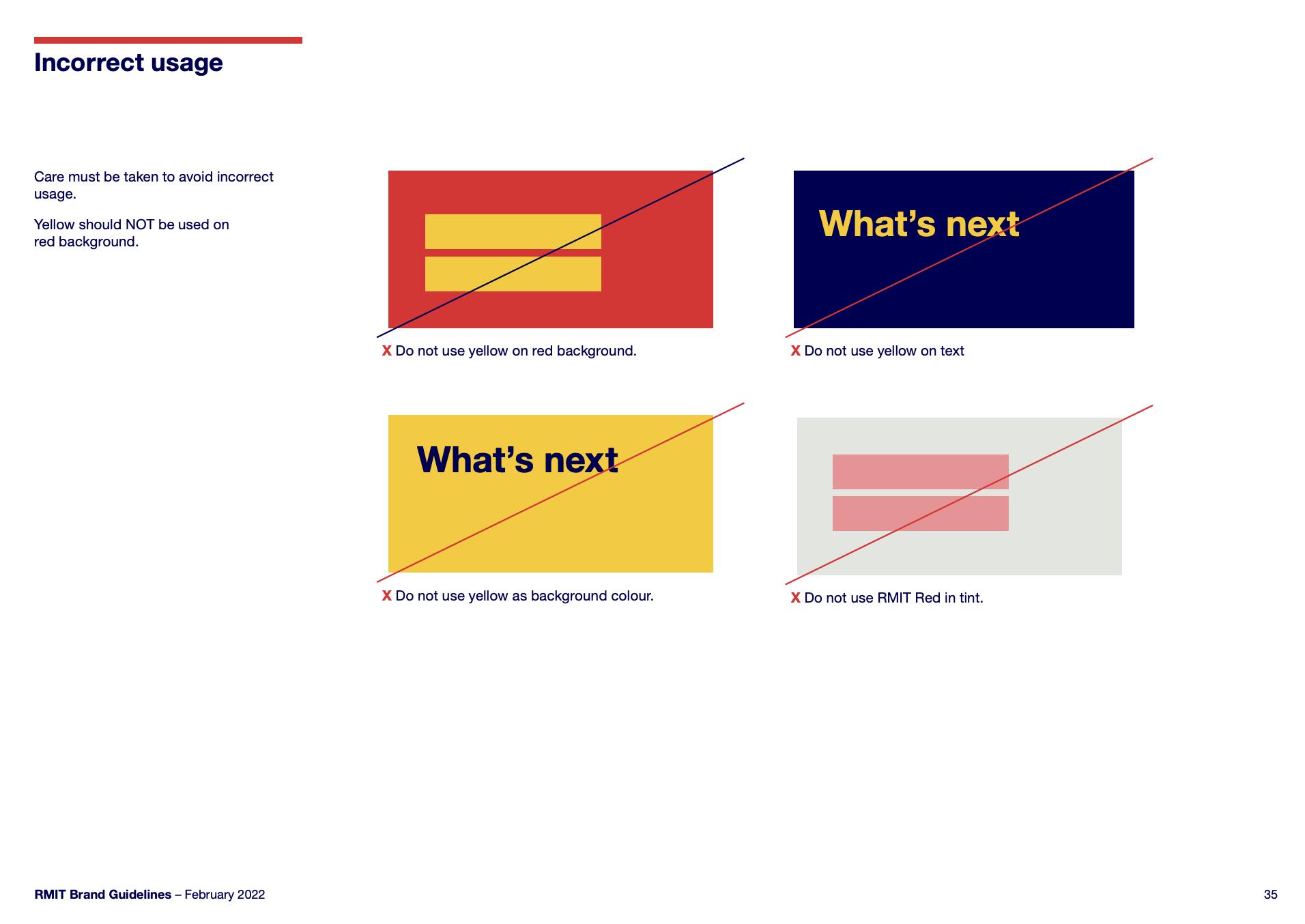 Incorrect usage

Care must be taken to avoid incorrect usage.

Yellow should NOT be used on red background.

X Do not use yellow on red background.

What's next

X Do not use yellow on text

What's next

X Do not use yellow as background colour.

X Do not use RMIT Red in tint.

RMIT Brand Guidelines – February 2022

35